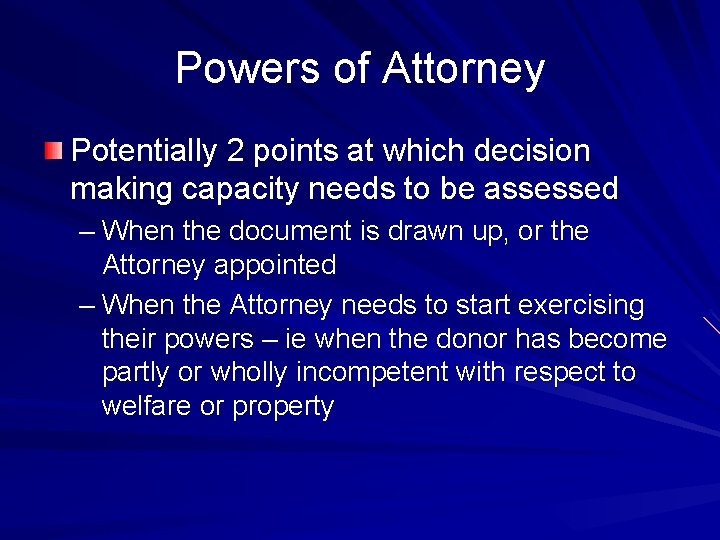 Powers of Attorney

Potentially 2 points at which decision making capacity needs to be assessed

– When the document is drawn up, or the Attorney appointed

– When the Attorney needs to start exercising their powers – ie when the donor has become partly or wholly incompetent with respect to welfare or property